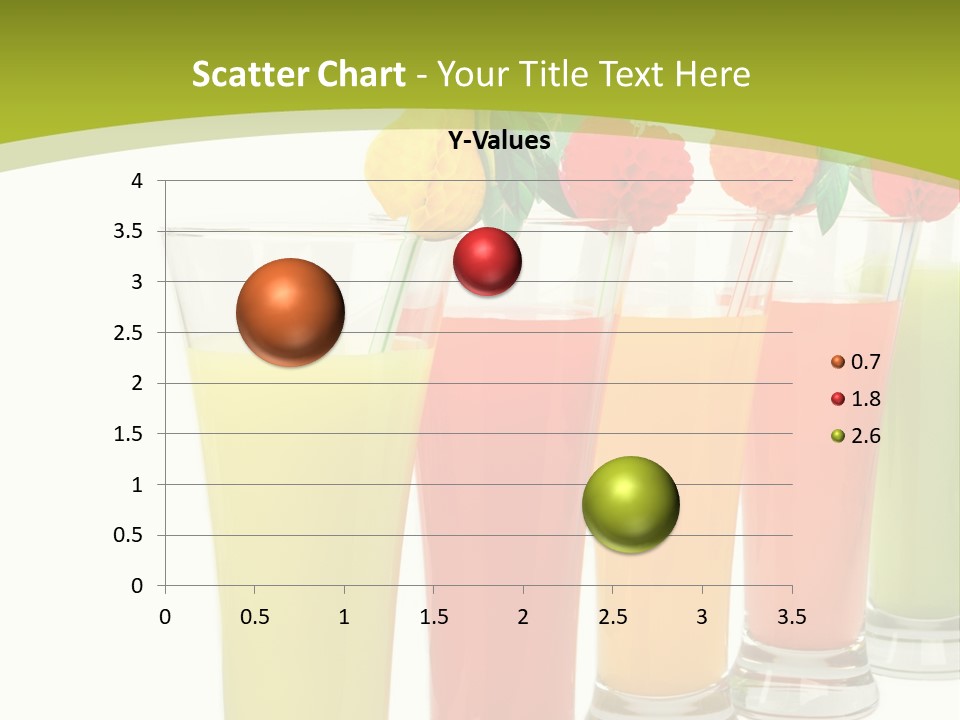 Scatter Chart - Your Title Text Here

Y-Values

4
3.5
3
2.5
2
1.5
1
0.5
0

0 0.5 1 1.5 2 2.5 3 3.5

0.7
1.8
2.6